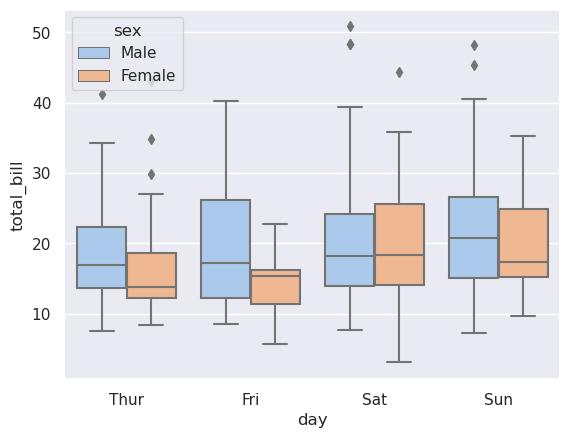 sex
Male
Female

50
40
30
20
10

total_bill

Thur
Fri
Sat
Sun

day